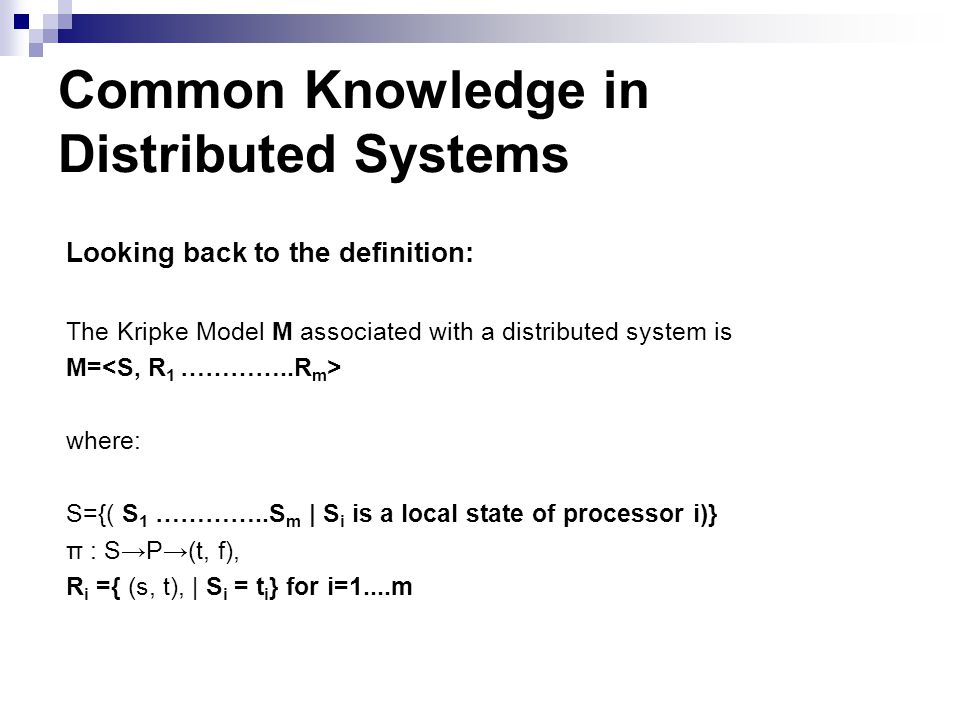 Common Knowledge in Distributed Systems

Looking back to the definition:

The Kripke Model M associated with a distributed system is
M=<S, $R_1$ …………..$R_m$>

where:

S={( $S_1$ …………..$S_m$ | $S_i$ is a local state of processor i)}
π : S→P→(t, f),
$R_i$ ={ (s, t), | $S_i$ = $t_i$} for i=1....m